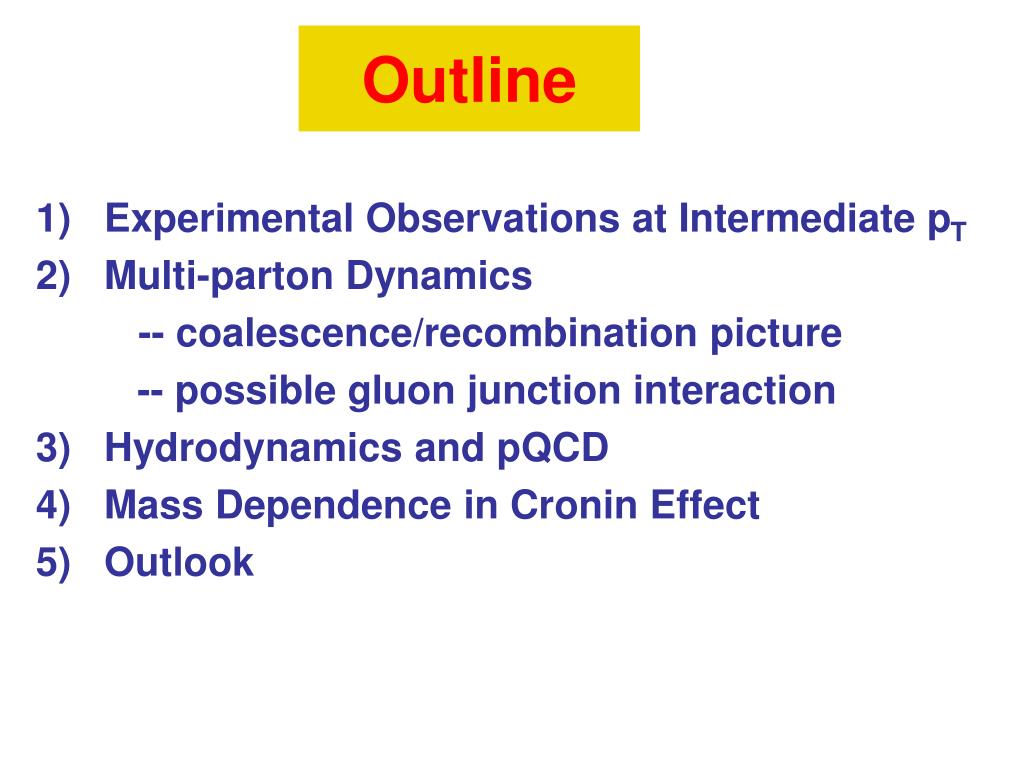 Outline

1) Experimental Observations at Intermediate $p_T$
2) Multi-parton Dynamics
-- coalescence/recombination picture
-- possible gluon junction interaction
3) Hydrodynamics and pQCD
4) Mass Dependence in Cronin Effect
5) Outlook